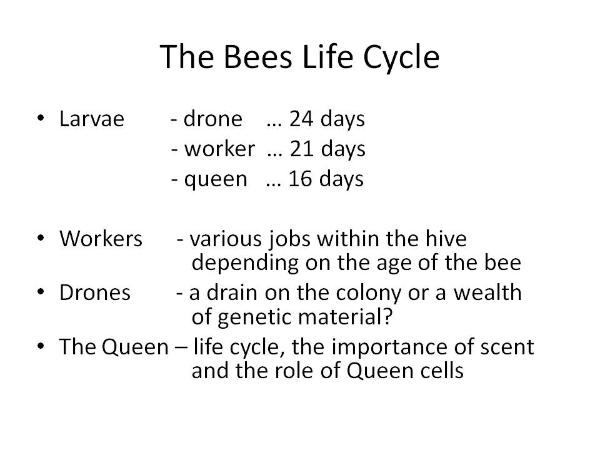 The Bees Life Cycle

• Larvae - drone … 24 days
- worker … 21 days
- queen … 16 days

• Workers - various jobs within the hive depending on the age of the bee
• Drones - a drain on the colony or a wealth of genetic material?
• The Queen – life cycle, the importance of scent and the role of Queen cells